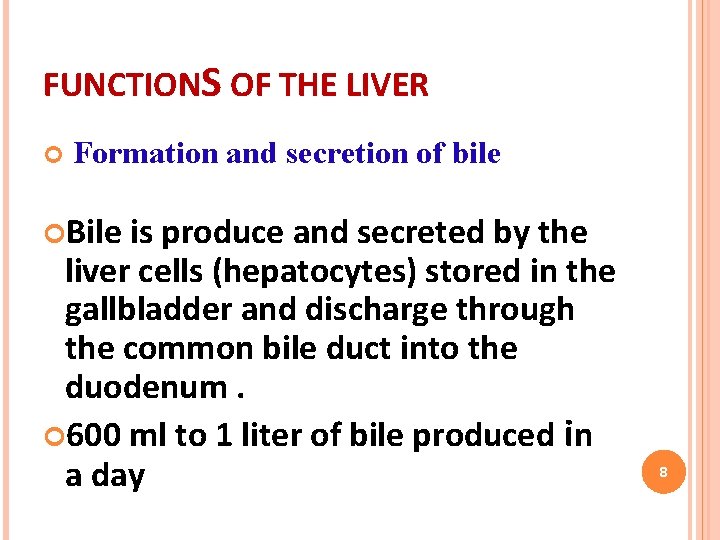 FUNCTIONS OF THE LIVER

Formation and secretion of bile

Bile is produce and secreted by the liver cells (hepatocytes) stored in the gallbladder and discharge through the common bile duct into the duodenum .

600 ml to 1 liter of bile produced in a day

8